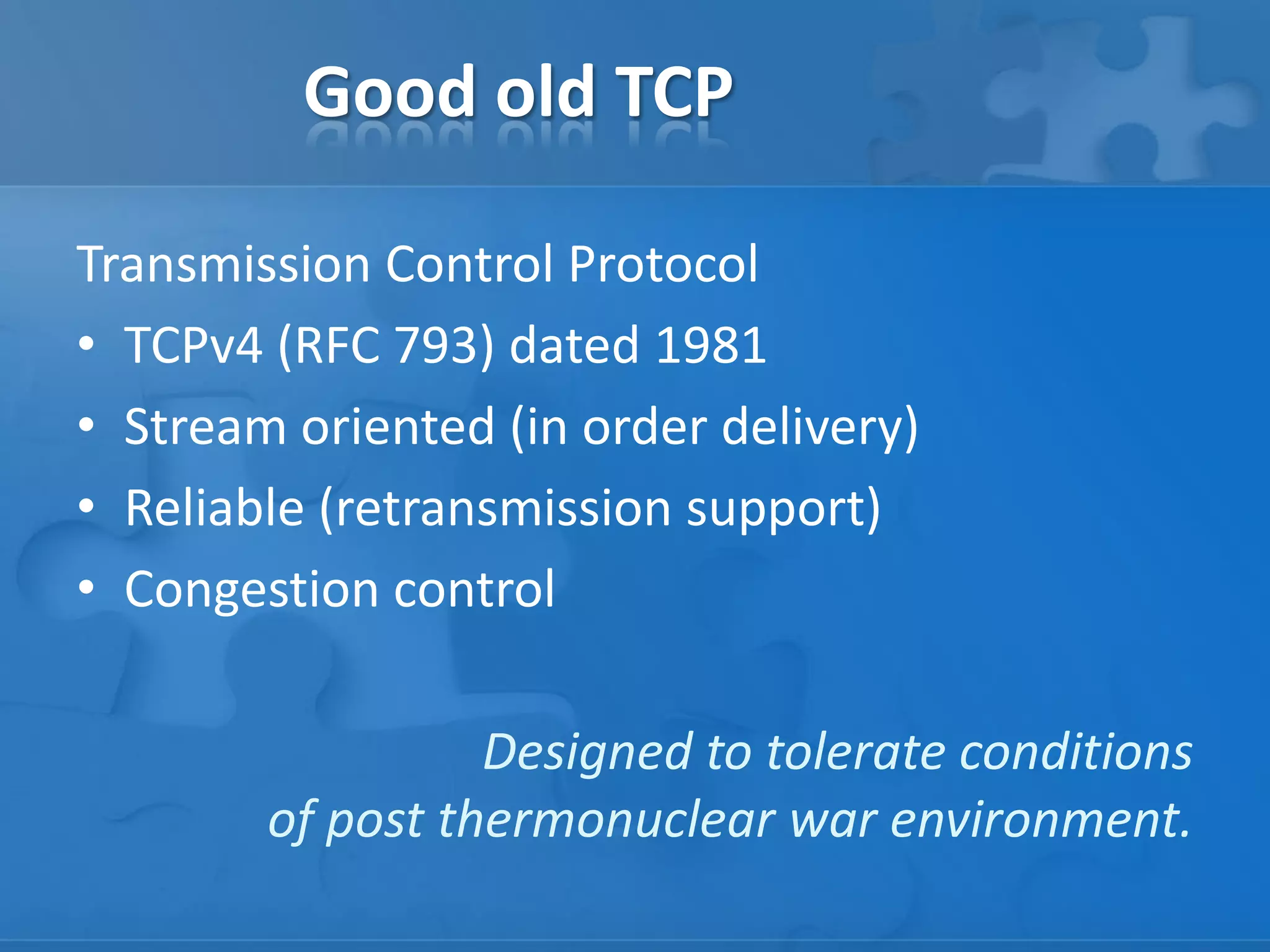 Good old TCP

Transmission Control Protocol

• TCPv4 (RFC 793) dated 1981
• Stream oriented (in order delivery)
• Reliable (retransmission support)
• Congestion control

Designed to tolerate conditions of post thermonuclear war environment.